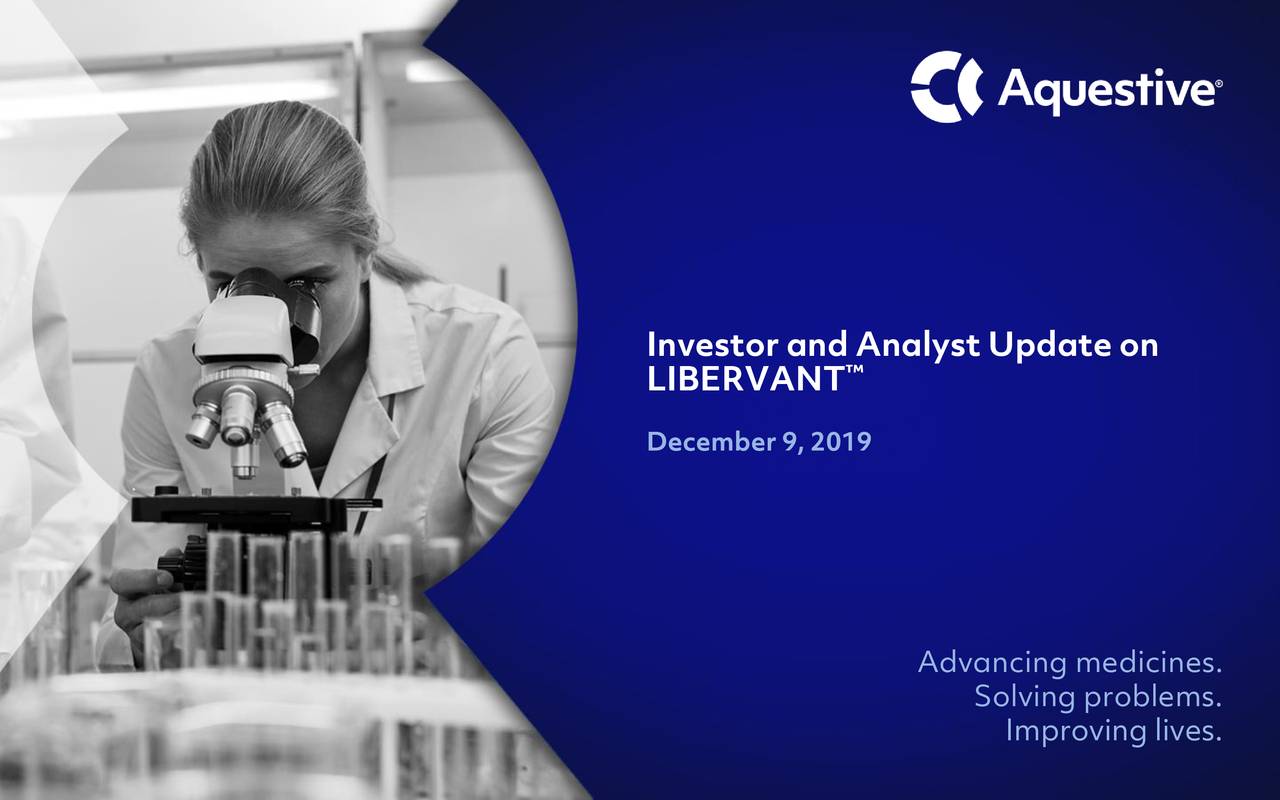 Aquestive®

Investor and Analyst Update on LIBERVANT™

December 9, 2019

Advancing medicines.
Solving problems.
Improving lives.